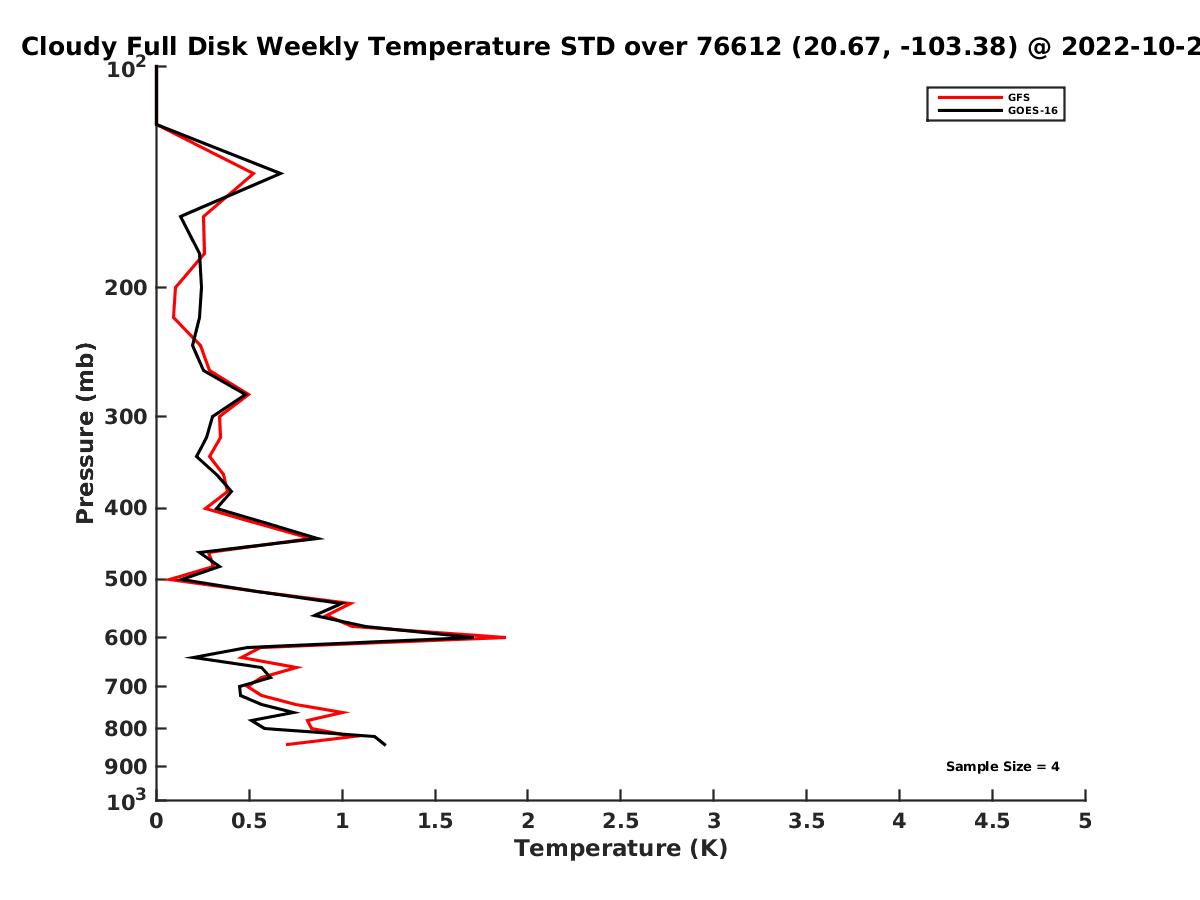 Cloudy Full Disk Weekly Temperature STD over 76612 (20.67, -103.38) @ 2022-10-2

GFS
GOES-16

Pressure (mb)

$10^2$
200
300
400
500
600
700
800
900
$10^3$

Sample Size = 4

0
0.5
1
1.5
2
2.5
3
3.5
4
4.5
5

Temperature (K)